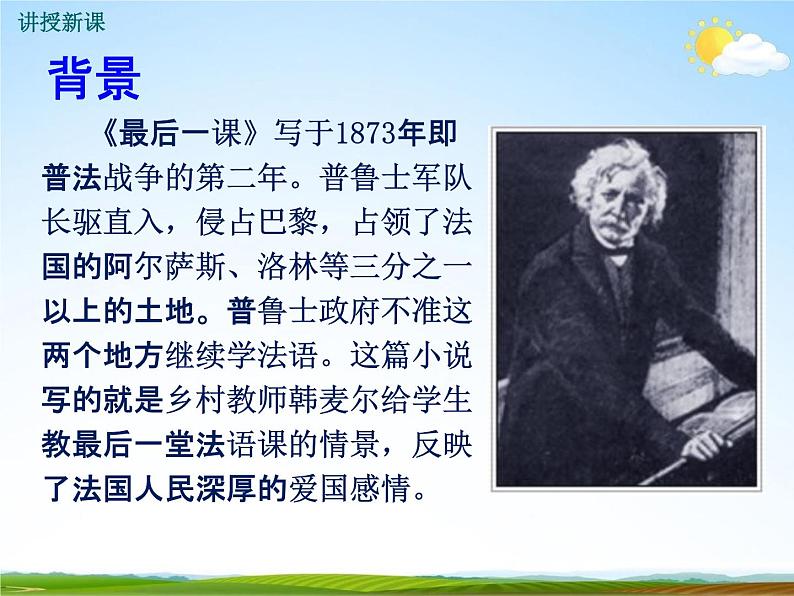 讲授新课

背景

《最后一课》写于1873年即普法战争的第二年。普鲁士军队长驱直入，侵占巴黎，占领了法国的阿尔萨斯、洛林等三分之一以上的土地。普鲁士政府不准这两个地方继续学法语。这篇小说写的就是乡村教师韩麦尔给学生教最后一堂法语课的情景，反映了法国人民深厚的爱国感情。